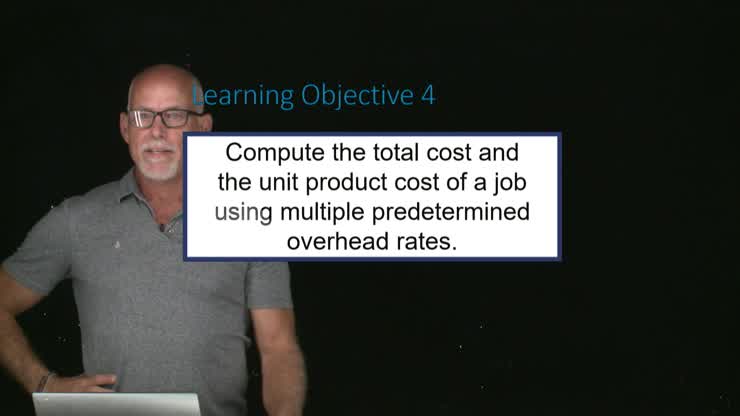 Learning Objective 4

Compute the total cost and the unit product cost of a job using multiple predetermined overhead rates.